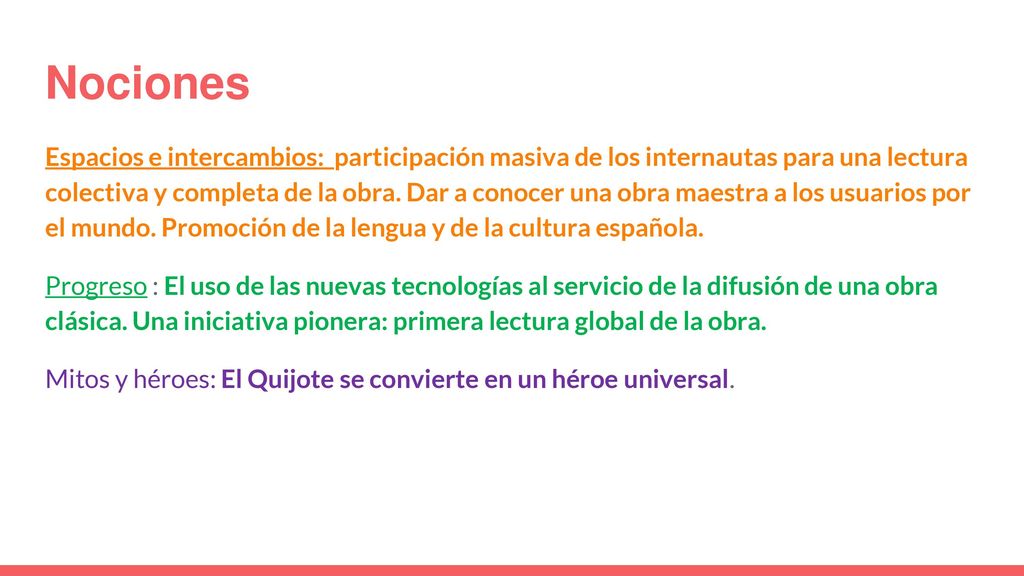 Nociones

Espacios e intercambios: participación masiva de los internautas para una lectura colectiva y completa de la obra. Dar a conocer una obra maestra a los usuarios por el mundo. Promoción de la lengua y de la cultura española.

Progreso : El uso de las nuevas tecnologías al servicio de la difusión de una obra clásica. Una iniciativa pionera: primera lectura global de la obra.

Mitos y héroes: El Quijote se convierte en un héroe universal.